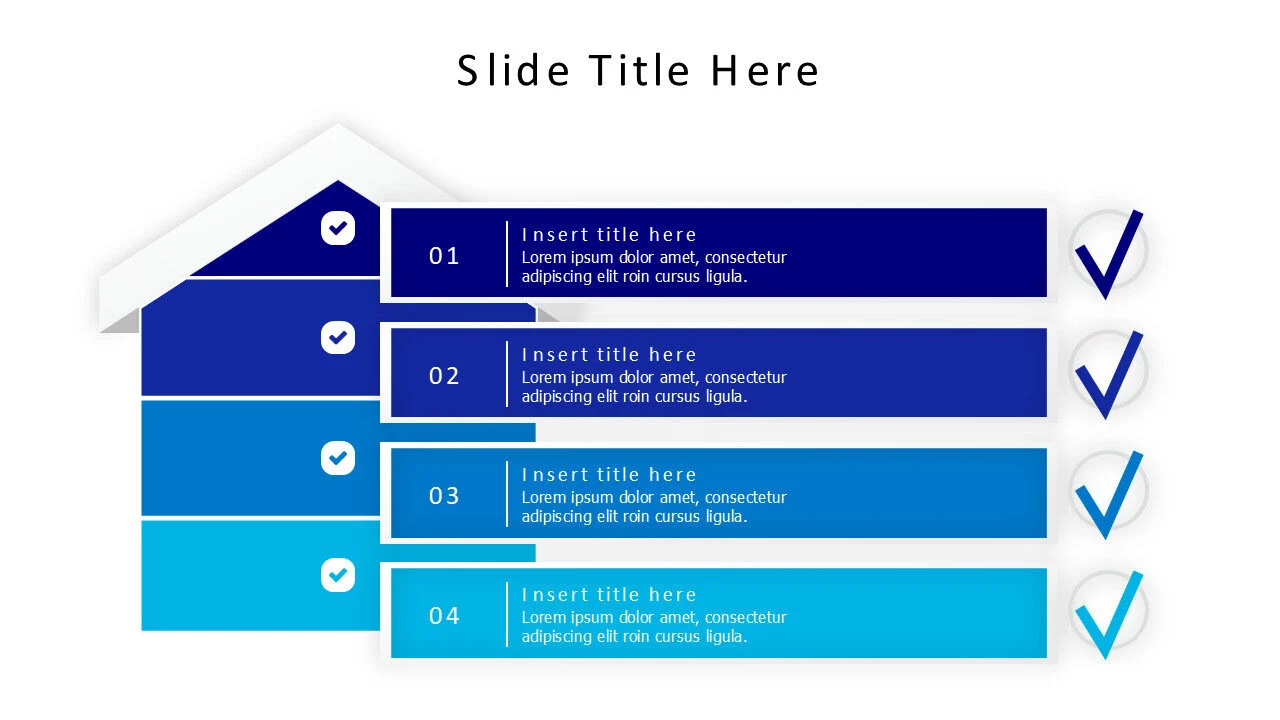 Slide Title Here

01
Insert title here
Lorem ipsum dolor amet, consectetur adipiscing elit roin cursus ligula.

02
Insert title here
Lorem ipsum dolor amet, consectetur adipiscing elit roin cursus ligula.

03
Insert title here
Lorem ipsum dolor amet, consectetur adipiscing elit roin cursus ligula.

04
Insert title here
Lorem ipsum dolor amet, consectetur adipiscing elit roin cursus ligula.